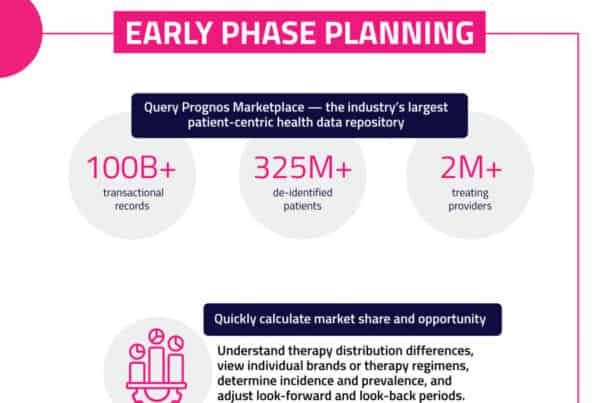 EARLY PHASE PLANNING

Query Prognos Marketplace — the industry's largest patient-centric health data repository

100B+
transactional records

325M+
de-identified patients

2M+
treating providers

Quickly calculate market share and opportunity

Understand therapy distribution differences, view individual brands or therapy regimens, determine incidence and prevalence, and adjust look-forward and look-back periods.